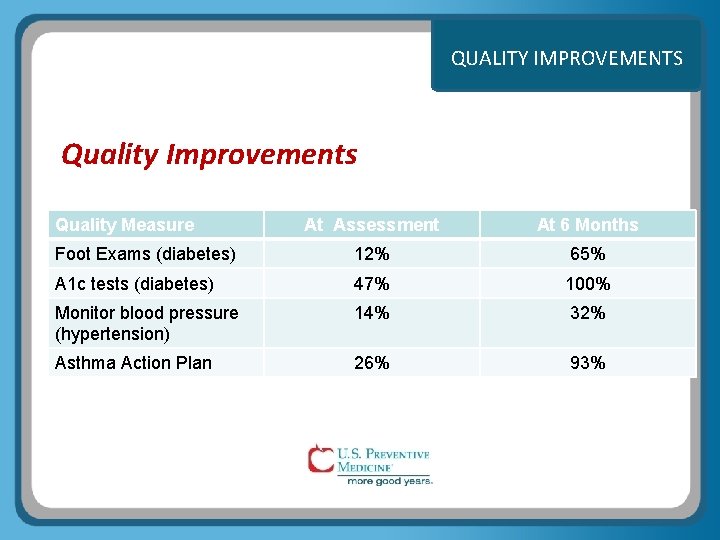 QUALITY IMPROVEMENTS

Quality Improvements

| Quality Measure | At Assessment | At 6 Months |
|---|---|---|
| Foot Exams (diabetes) | 12% | 65% |
| A1c tests (diabetes) | 47% | 100% |
| Monitor blood pressure (hypertension) | 14% | 32% |
| Asthma Action Plan | 26% | 93% |

U.S. PREVENTIVE MEDICINE
more good years.